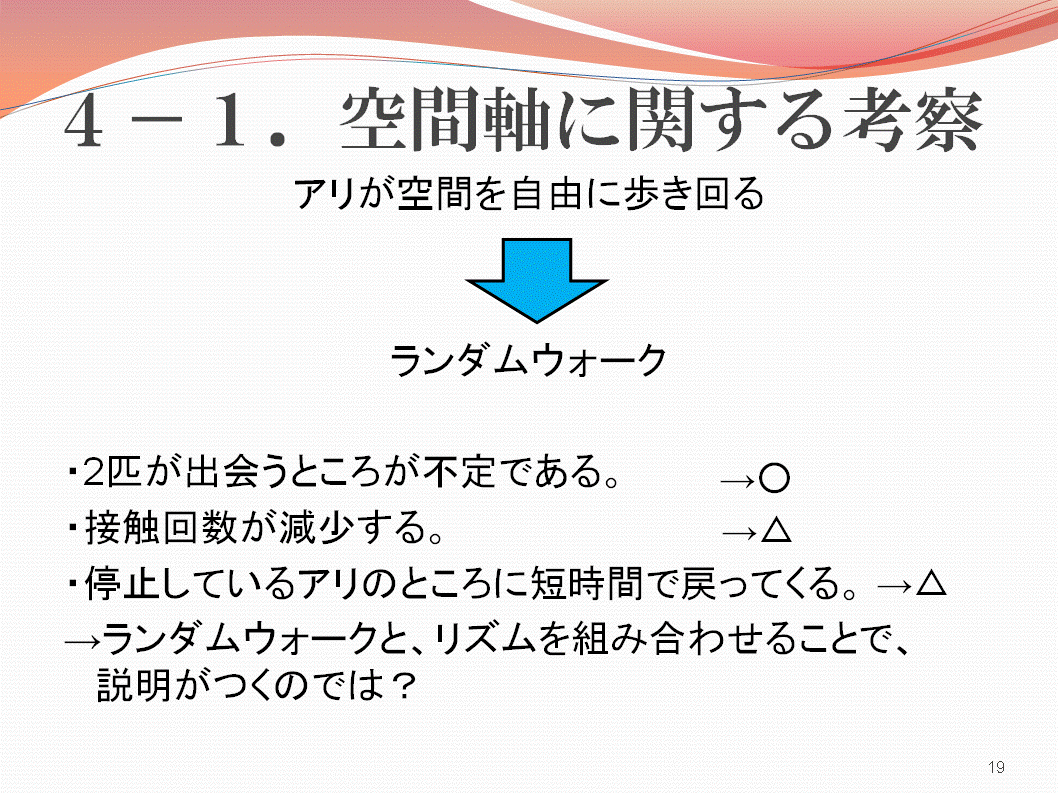 ４－１．空間軸に関する考察

アリが空間を自由に歩き回る

ランダムウォーク

・2匹が出会うところが不定である。 →○
・接触回数が減少する。 →△
・停止しているアリのところに短時間で戻ってくる。→△
→ランダムウォークと、リズムを組み合わせることで、説明がつくのでは？

19